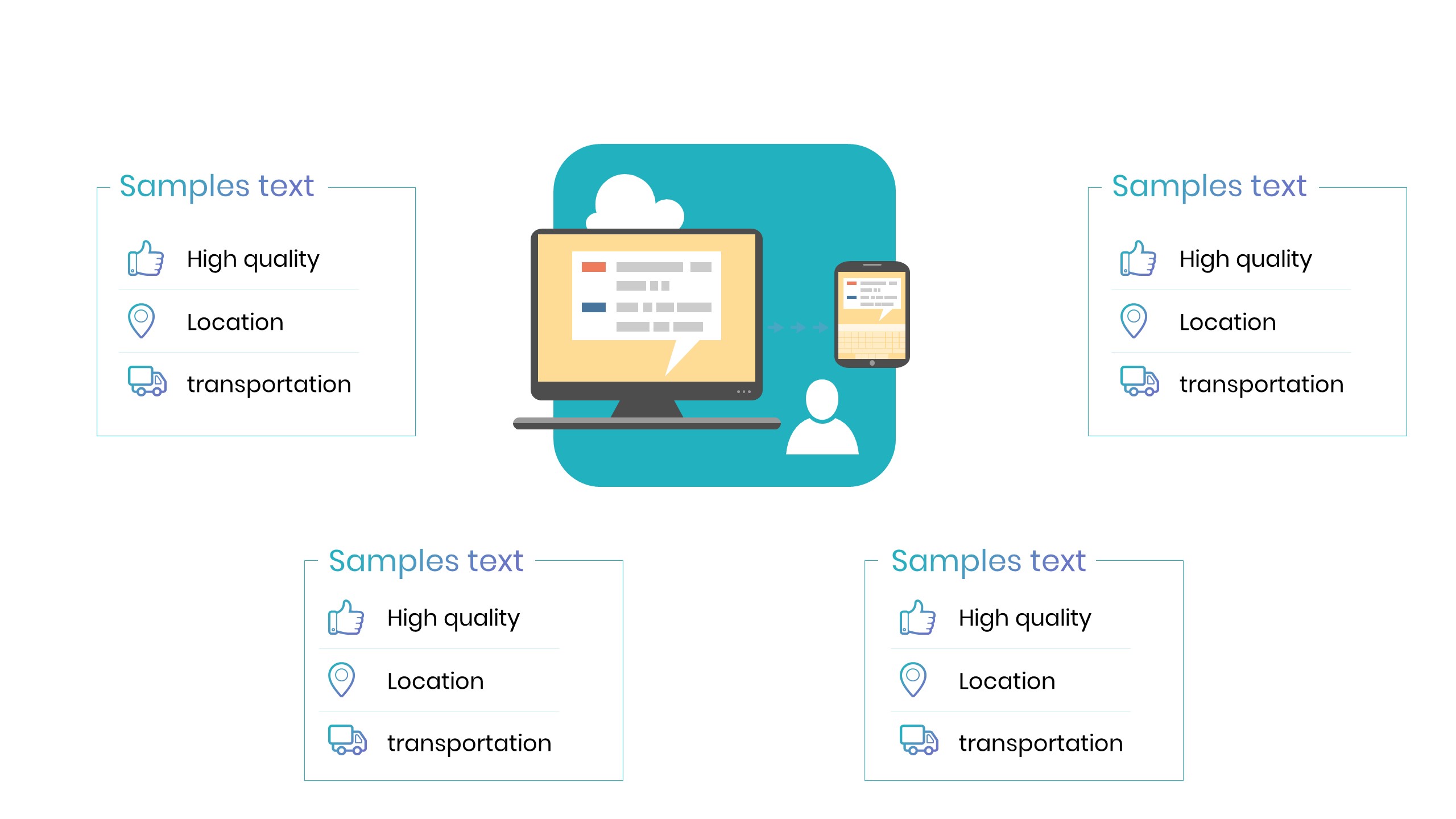 Samples text

High quality

Location

transportation

Samples text

High quality

Location

transportation

Samples text

High quality

Location

transportation

Samples text

High quality

Location

transportation